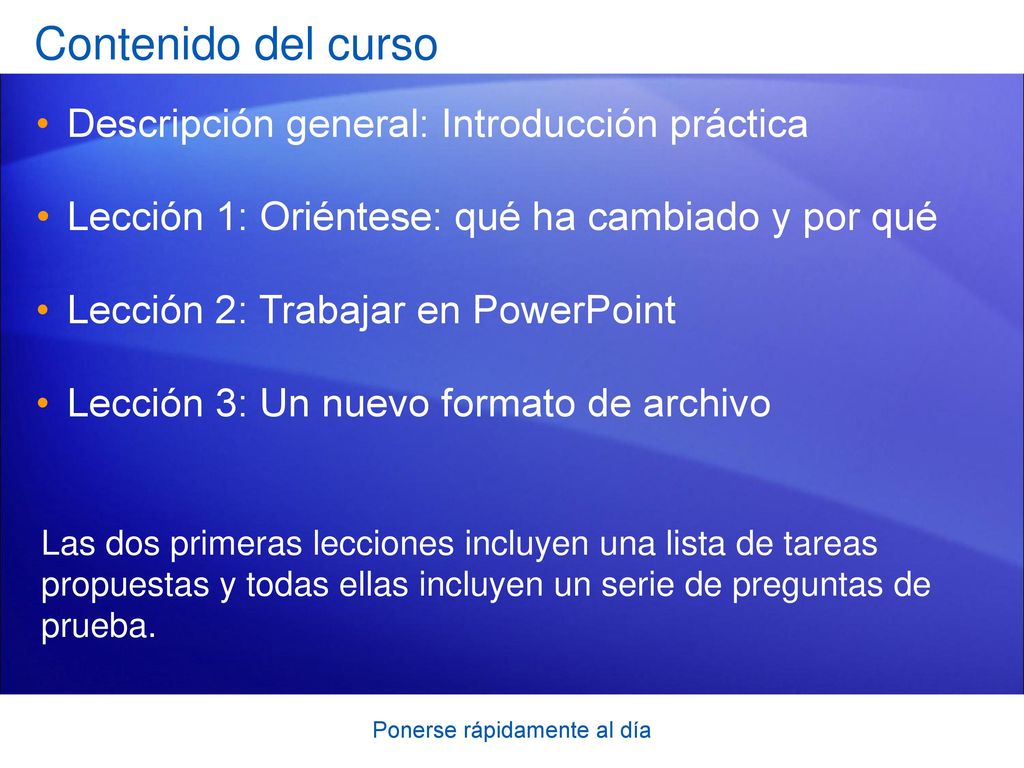 Contenido del curso

• Descripción general: Introducción práctica

• Lección 1: Oriéntese: qué ha cambiado y por qué

• Lección 2: Trabajar en PowerPoint

• Lección 3: Un nuevo formato de archivo

Las dos primeras lecciones incluyen una lista de tareas propuestas y todas ellas incluyen un serie de preguntas de prueba.

Ponerse rápidamente al día